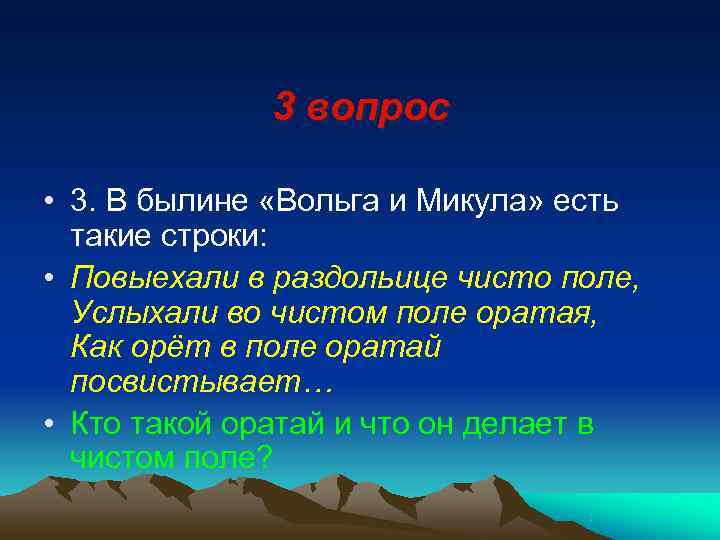 3 вопрос

• 3. В былине «Вольга и Микула» есть такие строки:

• Повыехали в раздольице чисто поле,
Услыхали во чистом поле оратая,
Как орёт в поле оратай посвистывает…

• Кто такой оратай и что он делает в чистом поле?